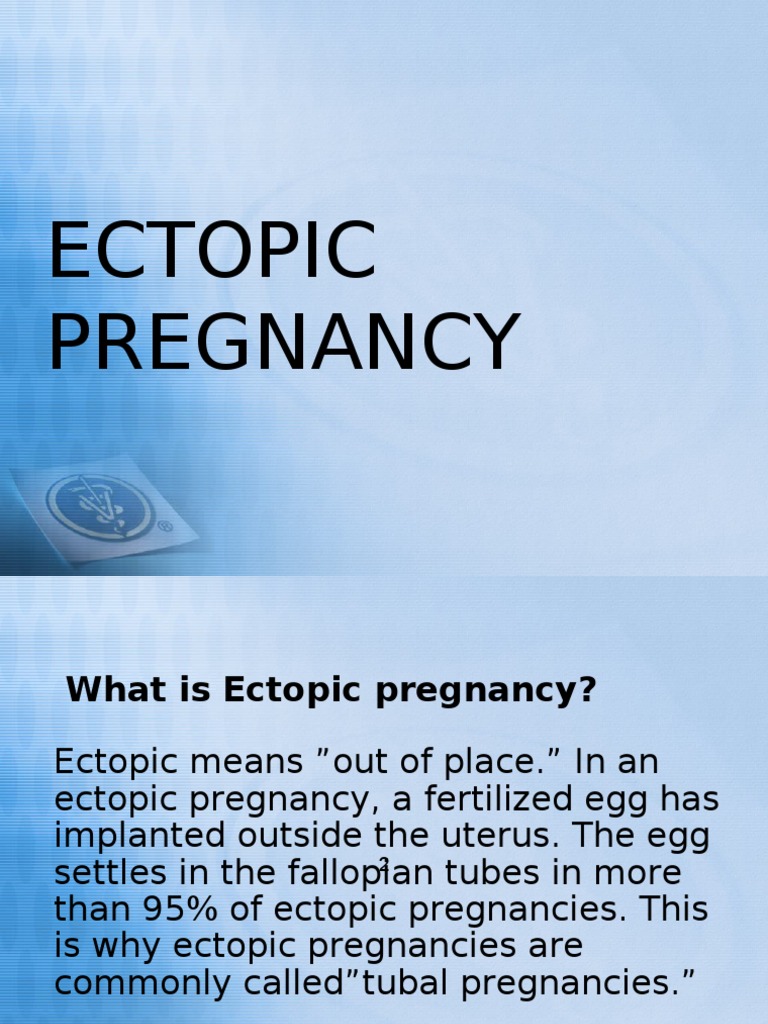 ECTOPIC PREGNANCY

What is Ectopic pregnancy?

Ectopic means ”out of place.” In an ectopic pregnancy, a fertilized egg has implanted outside the uterus. The egg settles in the fallopian tubes in more than 95% of ectopic pregnancies. This is why ectopic pregnancies are commonly called”tubal pregnancies.”

2